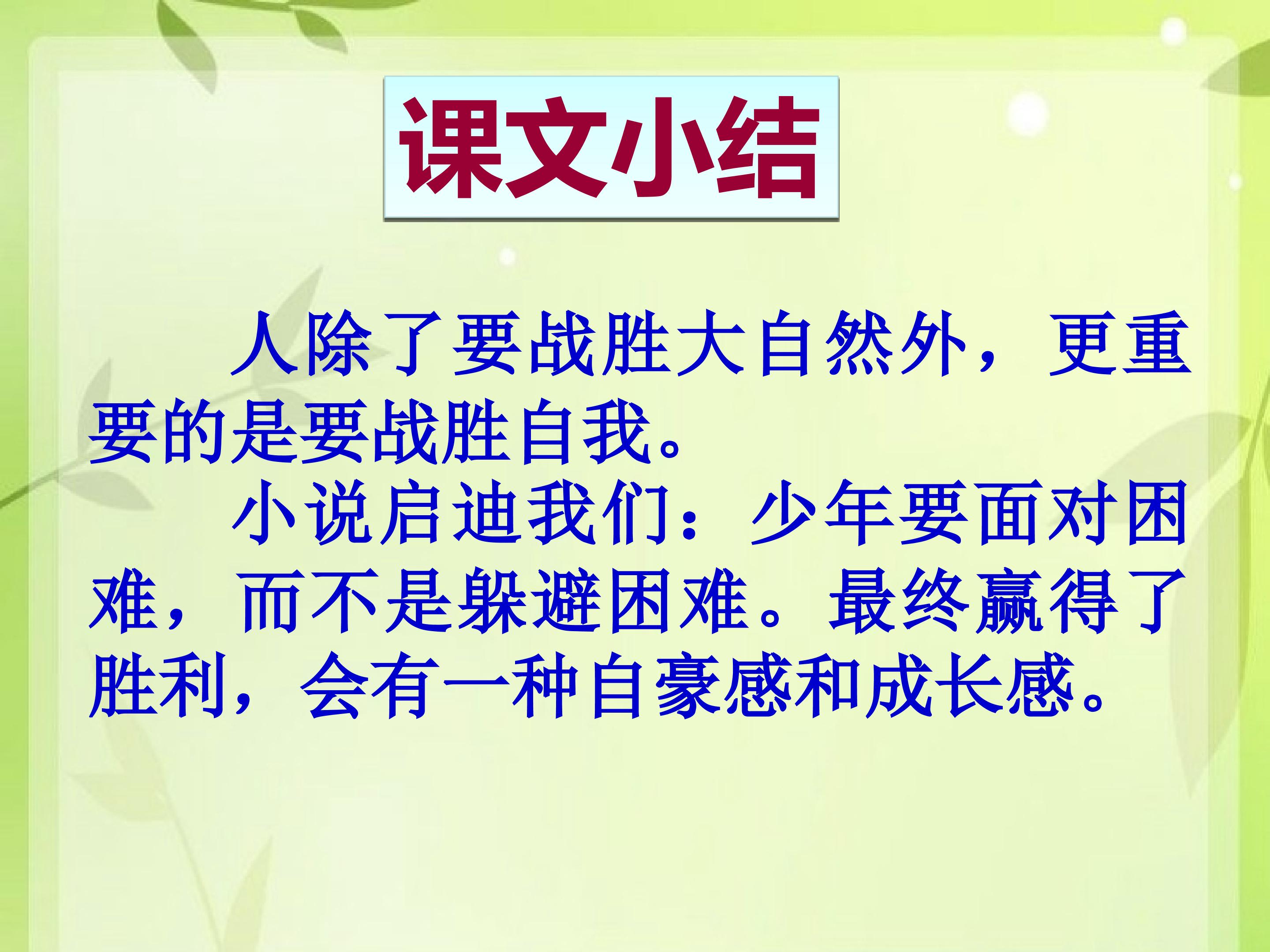 课文小结

人除了要战胜大自然外，更重要的是要战胜自我。

小说启迪我们：少年要面对困难，而不是躲避困难。最终赢得了胜利，会有一种自豪感和成长感。